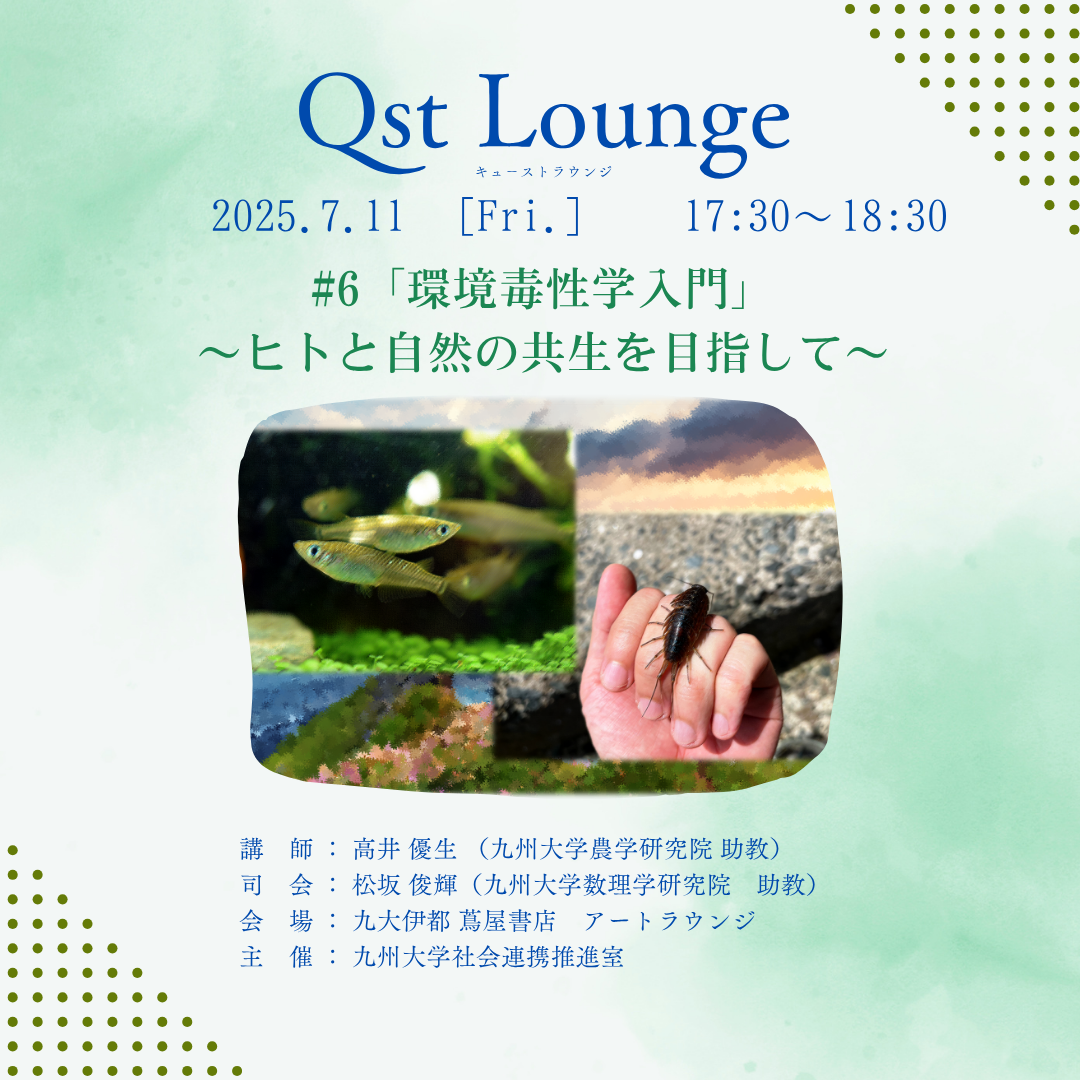 Qst Lounge
キューストラウンジ

2025.7.11 [Fri.] 17:30～18:30

#6「環境毒性学入門」
～ヒトと自然の共生を目指して～

講 師：高井 優生（九州大学農学研究院 助教）
司 会：松坂 俊輝（九州大学数理学研究院 助教）
会 場：九大伊都 蔦屋書店 アートラウンジ
主 催：九州大学社会連携推進室